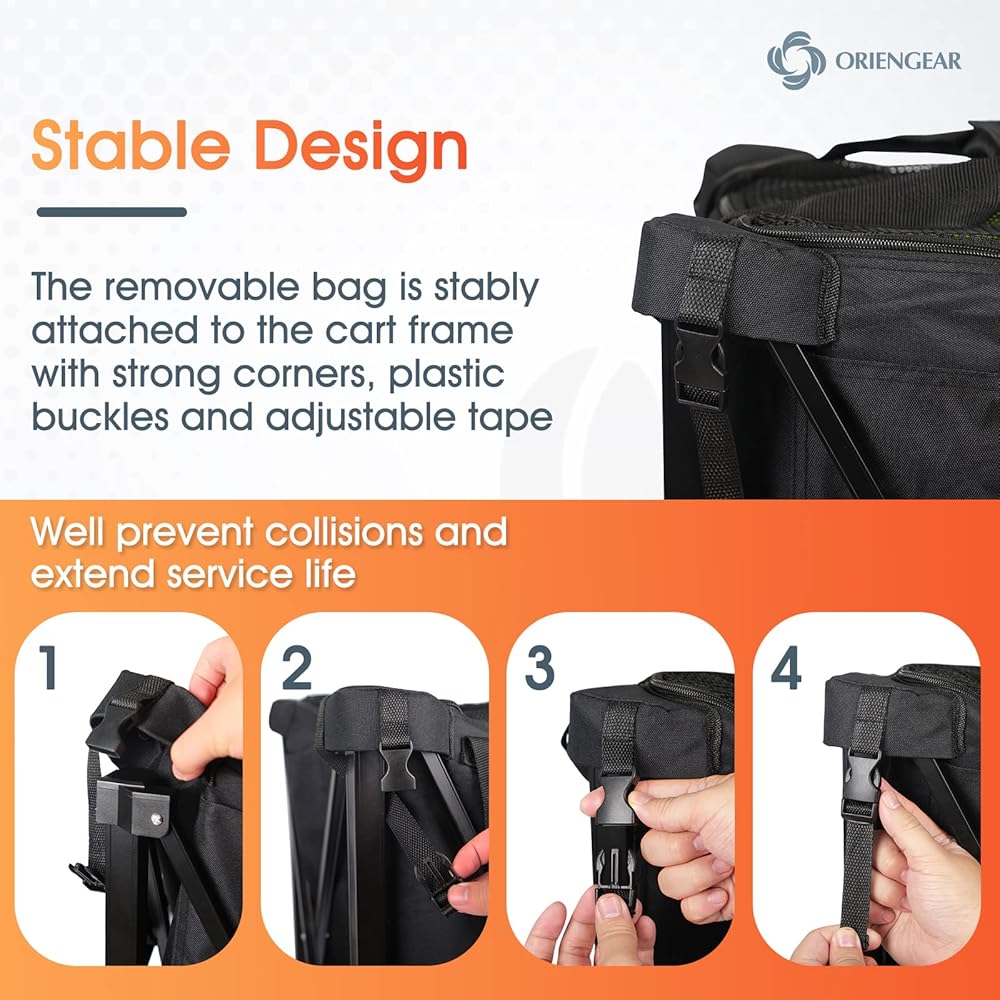 ORIENGEAR

Stable Design

The removable bag is stably attached to the cart frame with strong corners, plastic buckles and adjustable tape

Well prevent collisions and extend service life

1

2

3

4